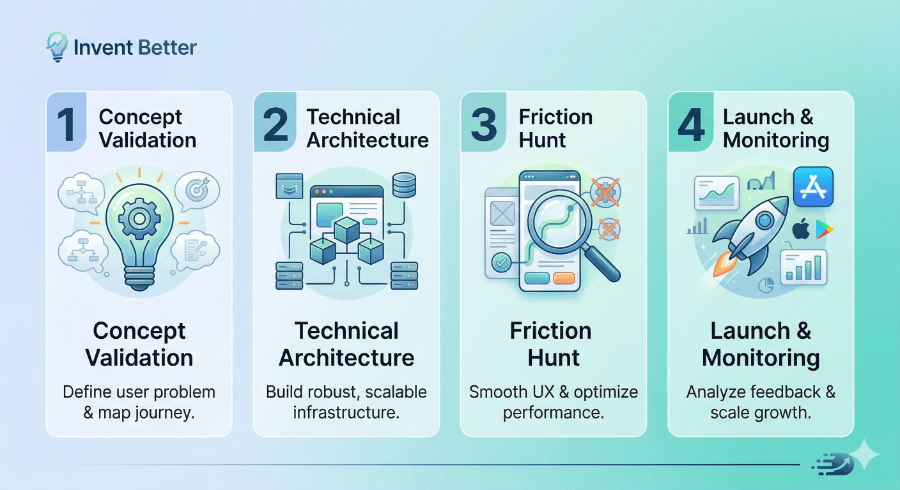 Invent Better

1 Concept Validation

Concept Validation

Define user problem & map journey.

2 Technical Architecture

Technical Architecture

Build robust, scalable infrastructure.

3 Friction Hunt

Friction Hunt

Smooth UX & optimize performance.

4 Launch & Monitoring

Launch & Monitoring

Analyze feedback & scale growth.